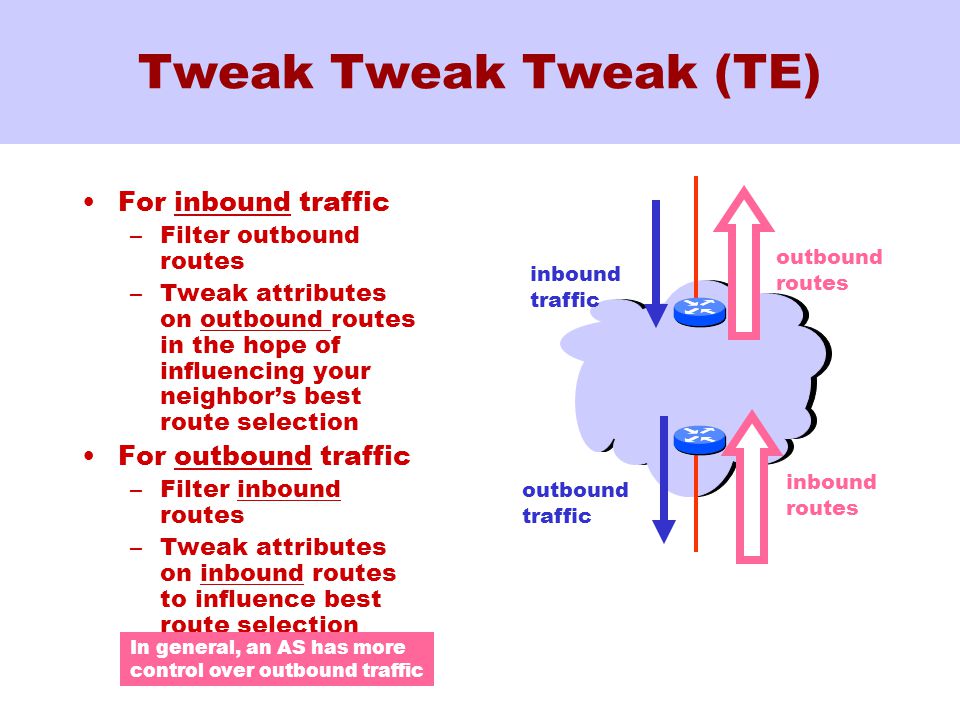 Tweak Tweak Tweak (TE)

• For inbound traffic
  – Filter outbound routes
  – Tweak attributes on outbound routes in the hope of influencing your neighbor's best route selection
• For outbound traffic
  – Filter inbound routes
  – Tweak attributes on inbound routes to influence best route selection

In general, an AS has more control over outbound traffic

inbound traffic

outbound routes

outbound traffic

inbound routes